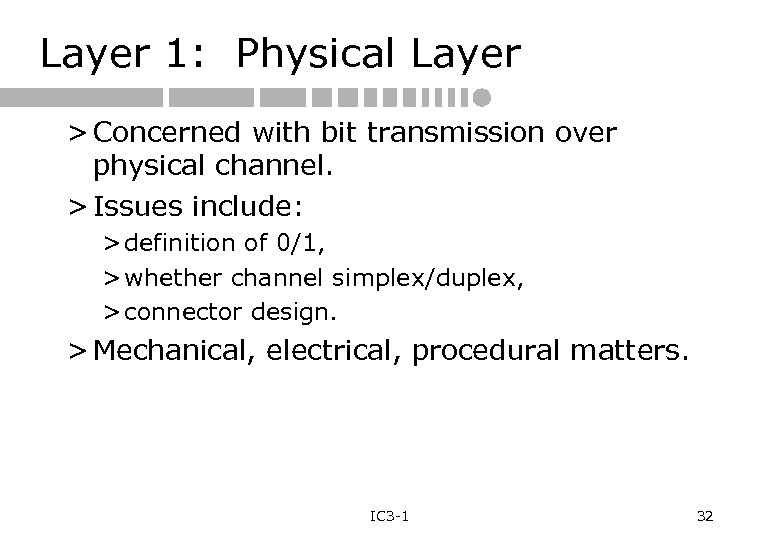 Layer 1: Physical Layer

> Concerned with bit transmission over physical channel.

> Issues include:

> definition of 0/1,

> whether channel simplex/duplex,

> connector design.

> Mechanical, electrical, procedural matters.

IC3-1

32